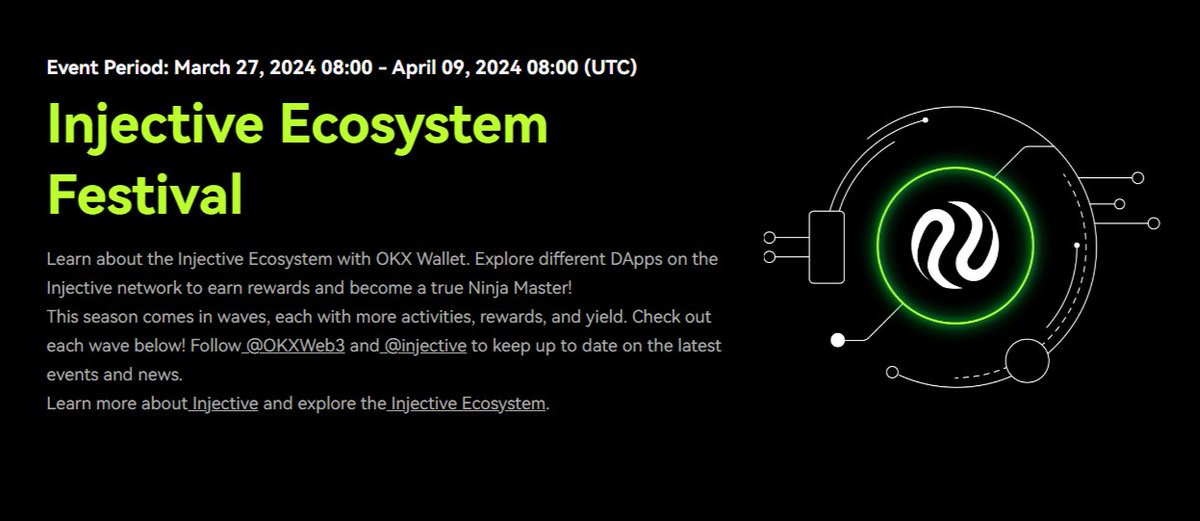 Event Period: March 27, 2024 08:00 - April 09, 2024 08:00 (UTC)

Injective Ecosystem Festival

Learn about the Injective Ecosystem with OKX Wallet. Explore different DApps on the Injective network to earn rewards and become a true Ninja Master!
This season comes in waves, each with more activities, rewards, and yield. Check out each wave below! Follow @OKXWeb3 and @injective to keep up to date on the latest events and news.
Learn more about Injective and explore the Injective Ecosystem.